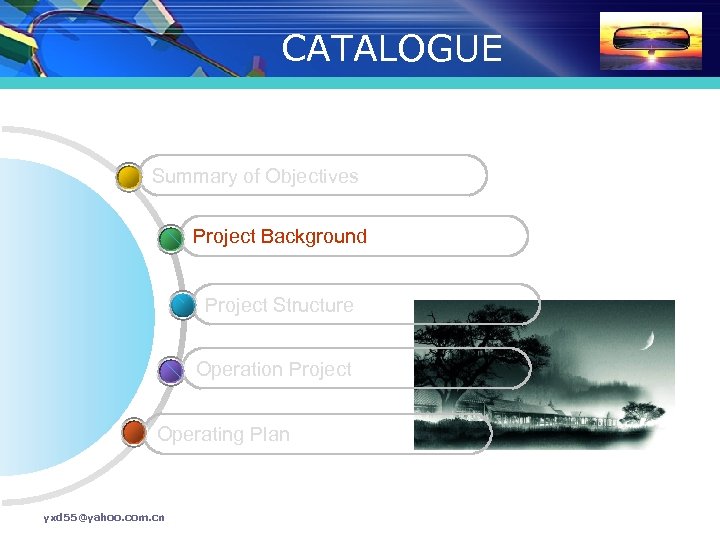 CATALOGUE

Summary of Objectives

Project Background

Project Structure

Operation Project

Operating Plan

yxd55@yahoo.com.cn